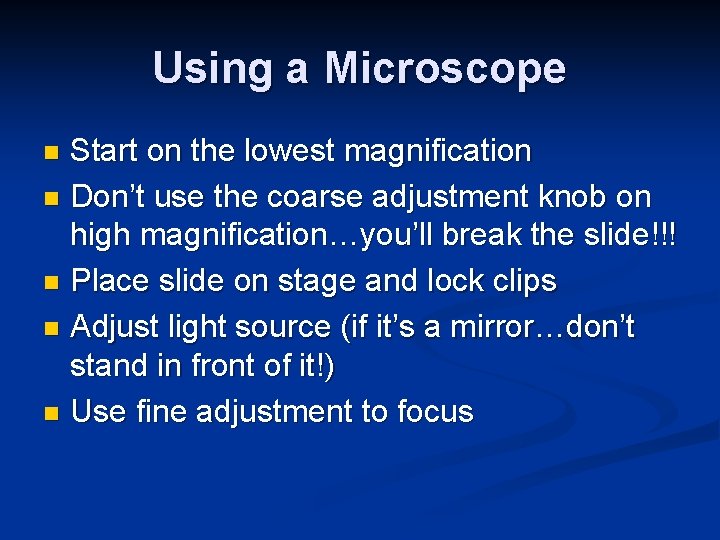 Using a Microscope

- Start on the lowest magnification
- Don’t use the coarse adjustment knob on high magnification…you’ll break the slide!!!
- Place slide on stage and lock clips
- Adjust light source (if it’s a mirror…don’t stand in front of it!)
- Use fine adjustment to focus